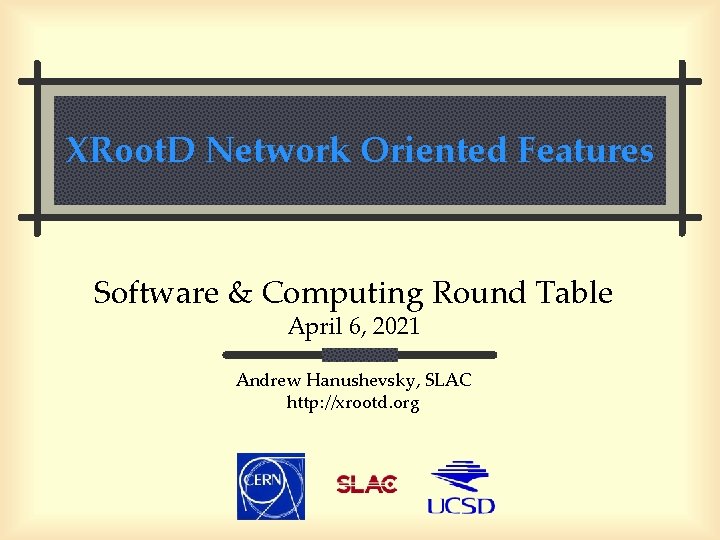 XRootD Network Oriented Features

Software & Computing Round Table
April 6, 2021

Andrew Hanushevsky, SLAC
http://xrootd.org

CERN

SLAC

UCSD